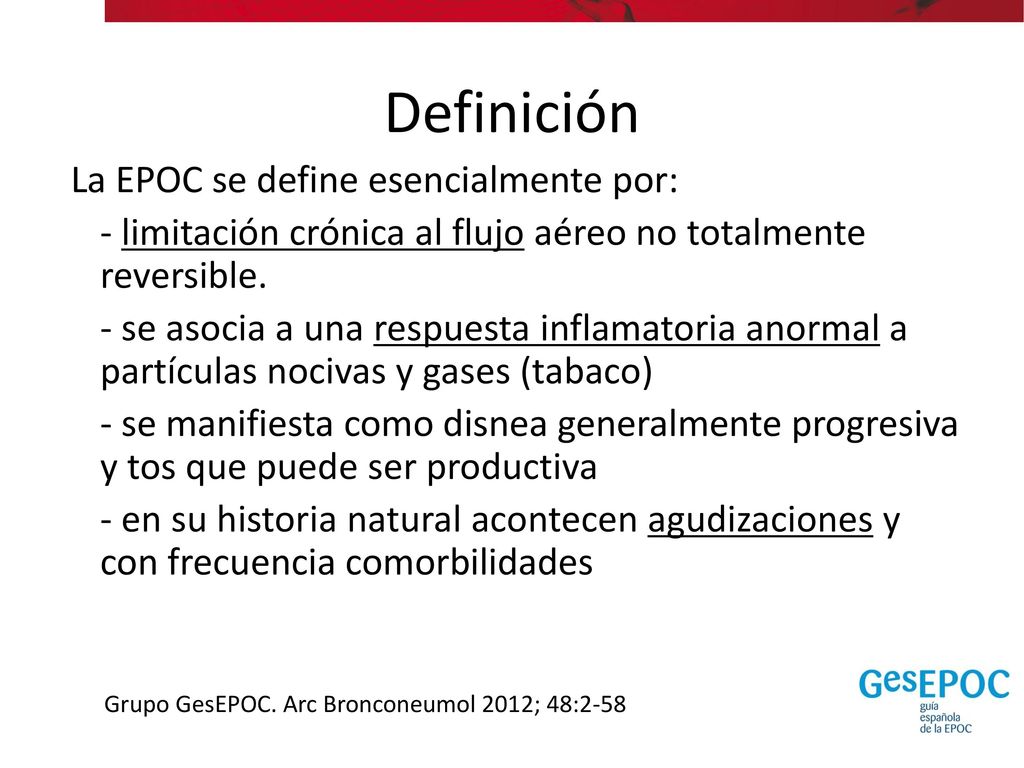 Definición

La EPOC se define esencialmente por:

- limitación crónica al flujo aéreo no totalmente reversible.

- se asocia a una respuesta inflamatoria anormal a partículas nocivas y gases (tabaco)

- se manifiesta como disnea generalmente progresiva y tos que puede ser productiva

- en su historia natural acontecen agudizaciones y con frecuencia comorbilidades

Grupo GesEPOC. Arc Bronconeumol 2012; 48:2-58

GesEPOC
guía española de la EPOC